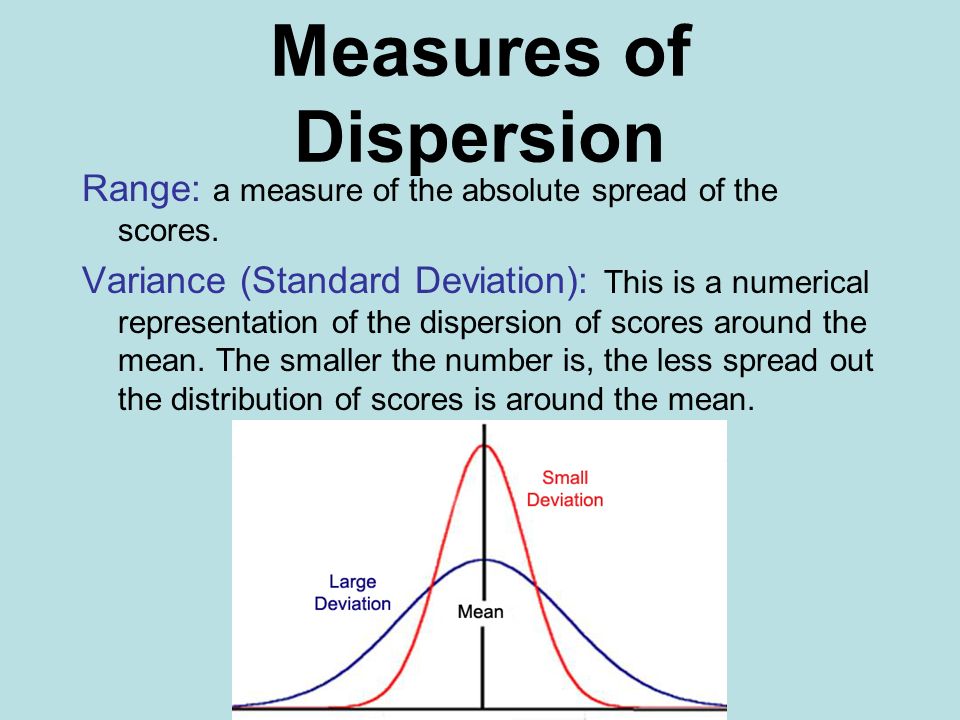 Measures of Dispersion

Range: a measure of the absolute spread of the scores.

Variance (Standard Deviation): This is a numerical representation of the dispersion of scores around the mean. The smaller the number is, the less spread out the distribution of scores is around the mean.

Small Deviation

Large Deviation

Mean